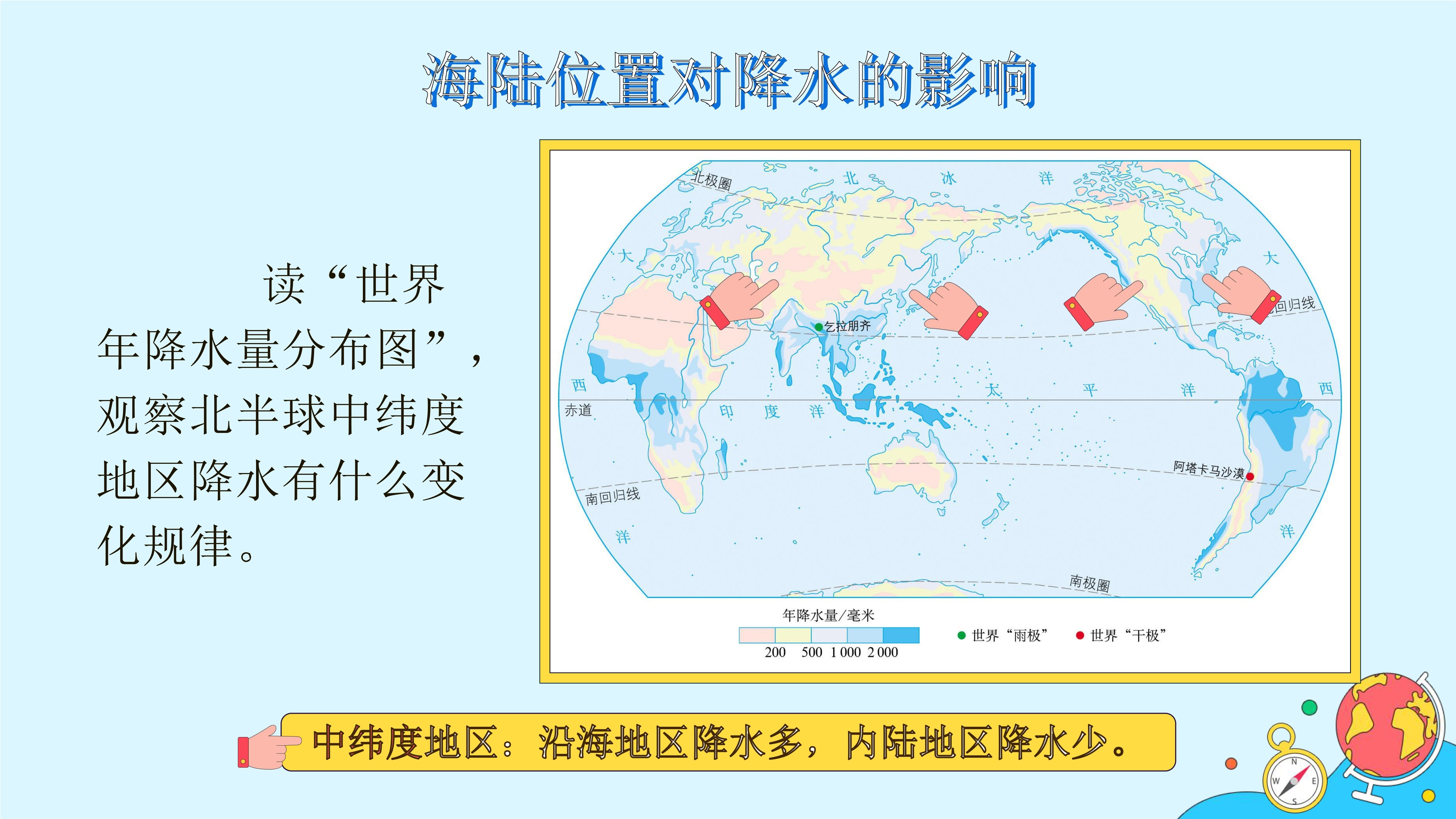 海陆位置对降水的影响

读“世界年降水量分布图”，观察北半球中纬度地区降水有什么变化规律。

北极圈
北 冰 洋
大
大
回归线
乞拉朋齐
西
西
赤道
印 度 洋
太 平 洋
阿塔卡马沙漠
南回归线
洋
洋
南极圈

年降水量/毫米
200 500 1 000 2 000
世界“雨极”
世界“干极”

中纬度地区：沿海地区降水多，内陆地区降水少。

N
W
E
S